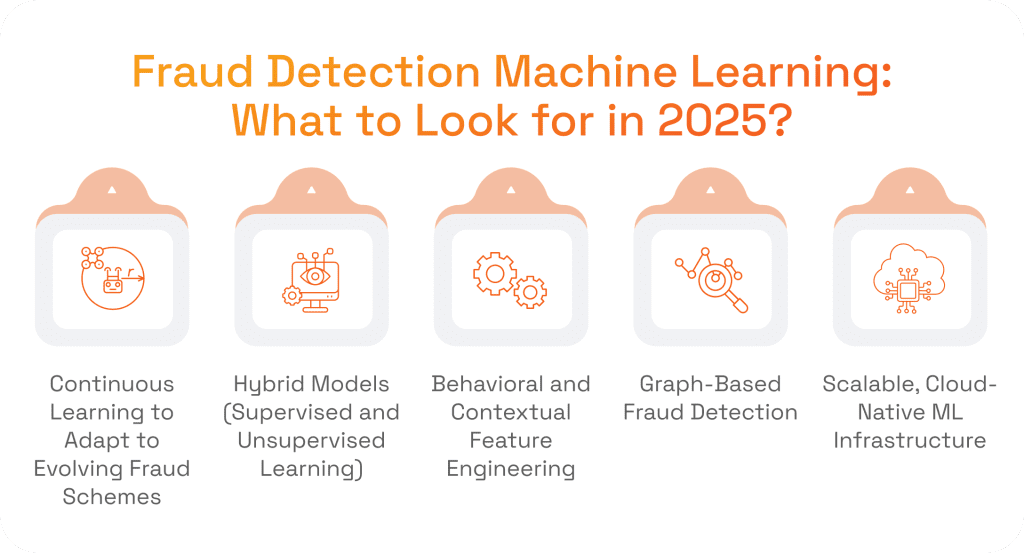 Fraud Detection Machine Learning: What to Look for in 2025?

Continuous Learning to Adapt to Evolving Fraud Schemes

Hybrid Models (Supervised and Unsupervised Learning)

Behavioral and Contextual Feature Engineering

Graph-Based Fraud Detection

Scalable, Cloud-Native ML Infrastructure